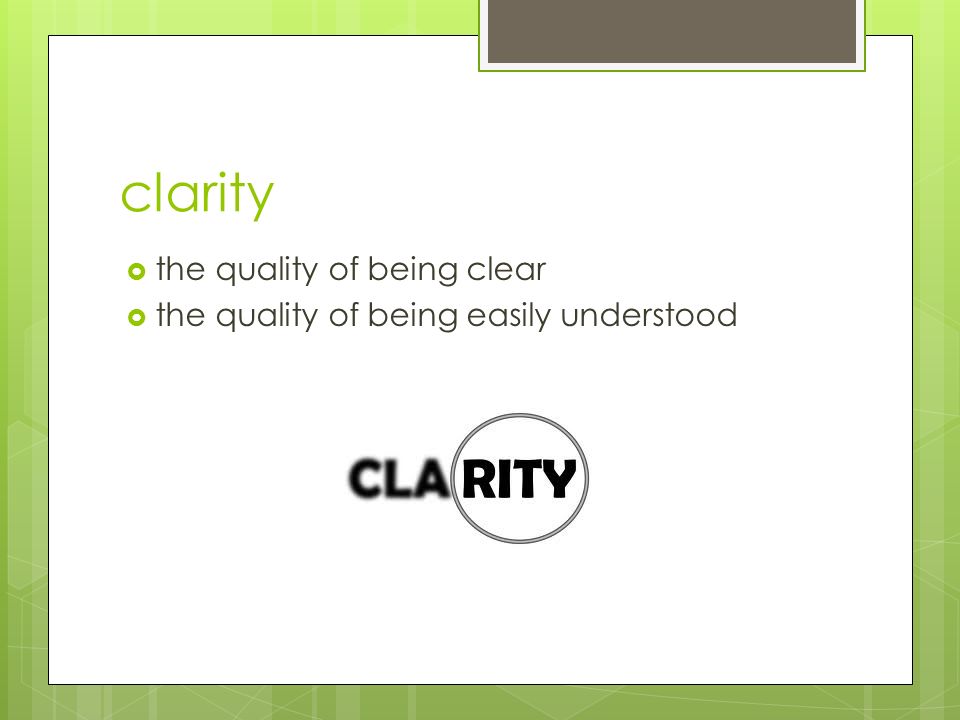 clarity

the quality of being clear
the quality of being easily understood

CLARITY